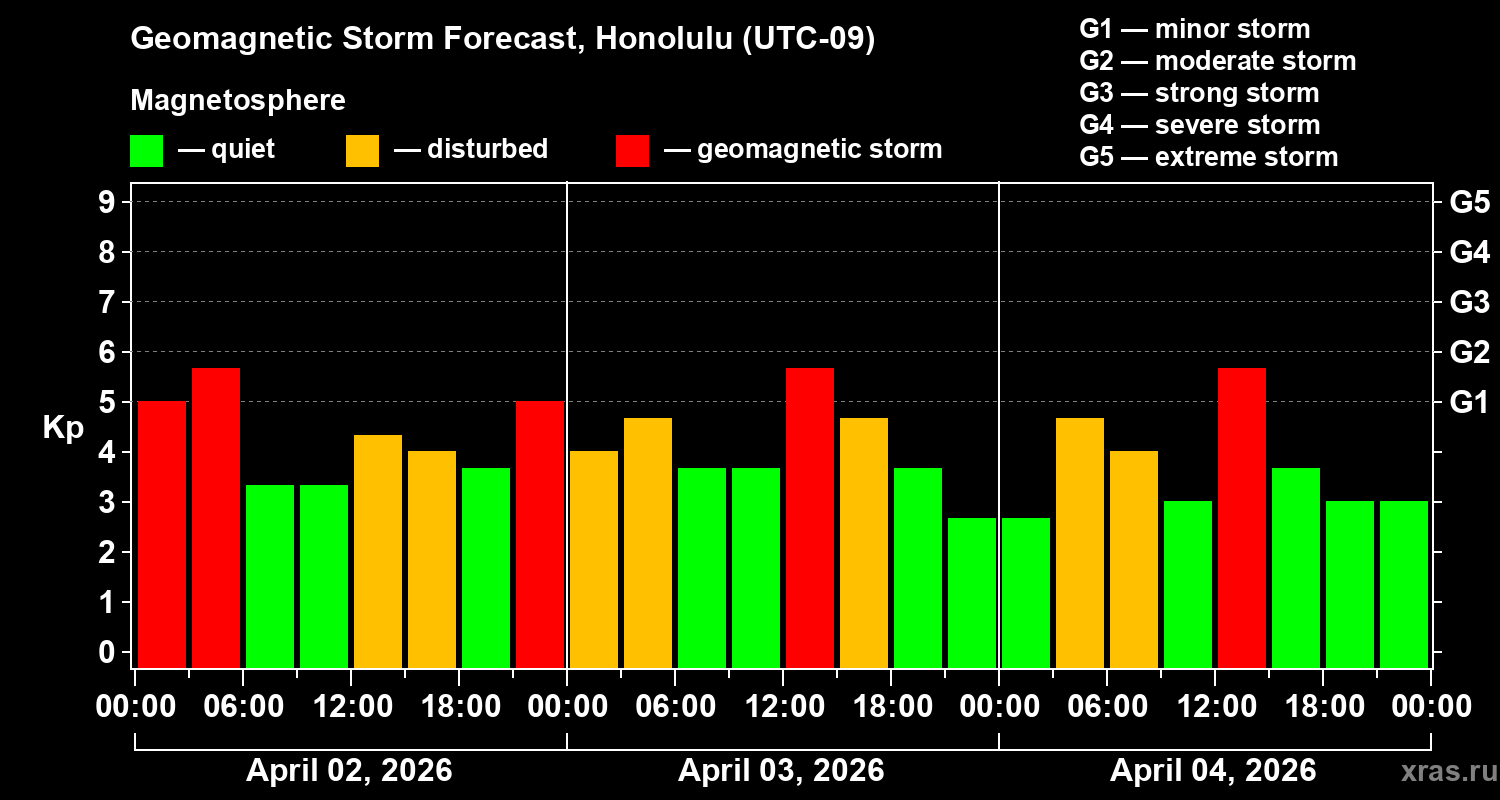 Geomagnetic Storm Forecast, Honolulu (UTC-09)

Magnetosphere

— quiet — disturbed — geomagnetic storm

G1 — minor storm
G2 — moderate storm
G3 — strong storm
G4 — severe storm
G5 — extreme storm

Kp

9
8
7
6
5
4
3
2
1
0

G5
G4
G3
G2
G1

00:00 06:00 12:00 18:00 00:00 06:00 12:00 18:00 00:00 06:00 12:00 18:00 00:00

April 02, 2026
April 03, 2026
April 04, 2026

xras.ru